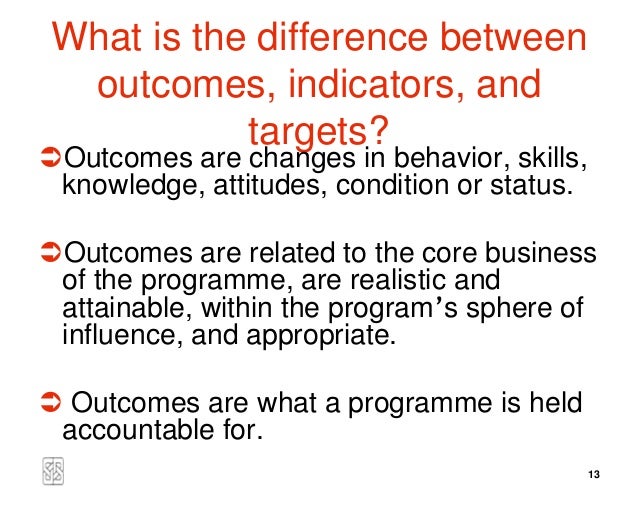 What is the difference between outcomes, indicators, and targets?

➲Outcomes are changes in behavior, skills, knowledge, attitudes, condition or status.

➲Outcomes are related to the core business of the programme, are realistic and attainable, within the program's sphere of influence, and appropriate.

➲ Outcomes are what a programme is held accountable for.

13